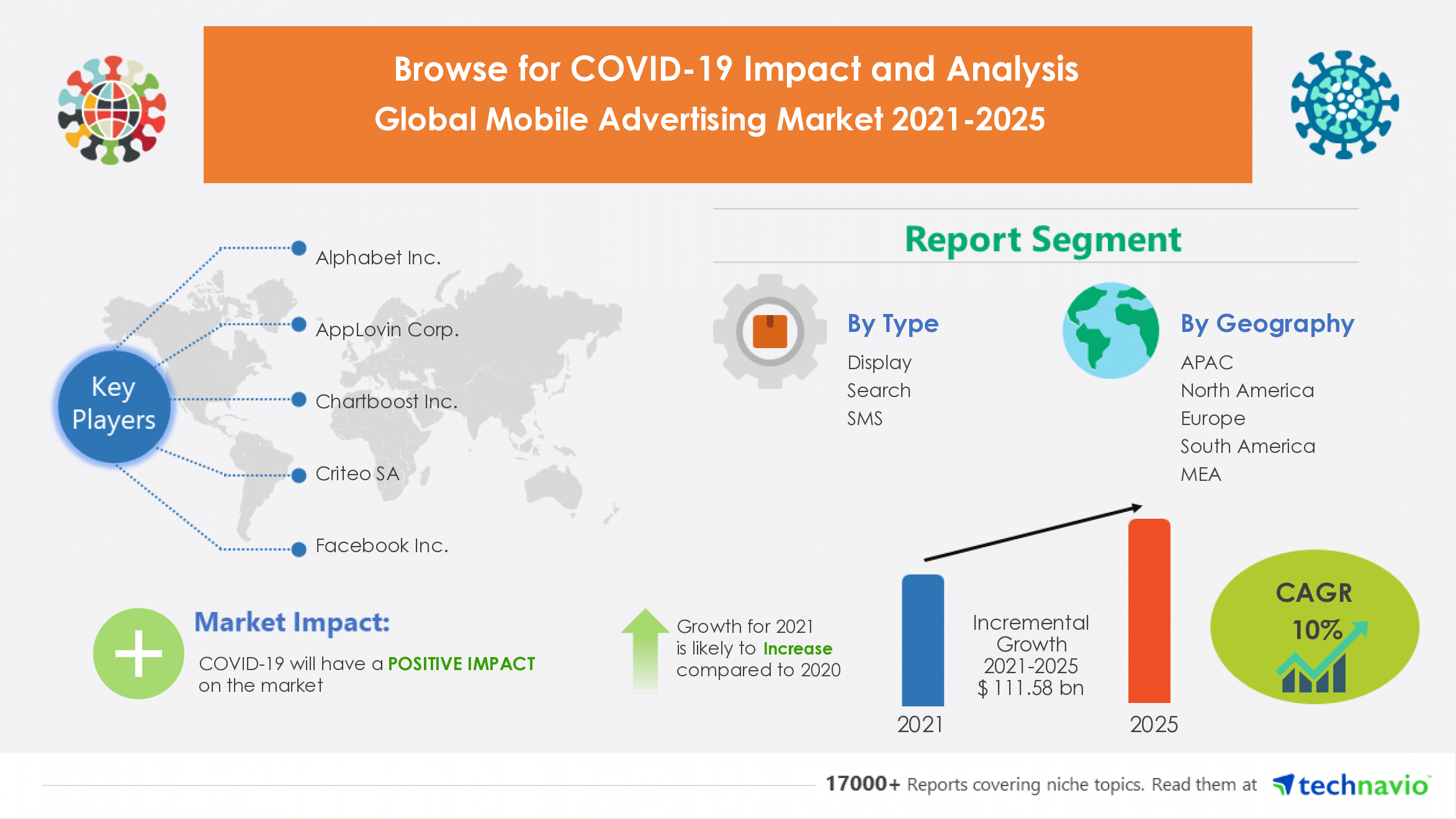 Browse for COVID-19 Impact and Analysis
Global Mobile Advertising Market 2021-2025

Key Players

Alphabet Inc.

AppLovin Corp.

Chartboost Inc.

Criteo SA

Facebook Inc.

Report Segment

By Type
Display
Search
SMS

By Geography
APAC
North America
Europe
South America
MEA

Market Impact:
COVID-19 will have a POSITIVE IMPACT on the market

Growth for 2021 is likely to Increase compared to 2020

Incremental Growth 2021-2025 $ 111.58 bn

2021

2025

CAGR 10%

17000+ Reports covering niche topics. Read them at technavio